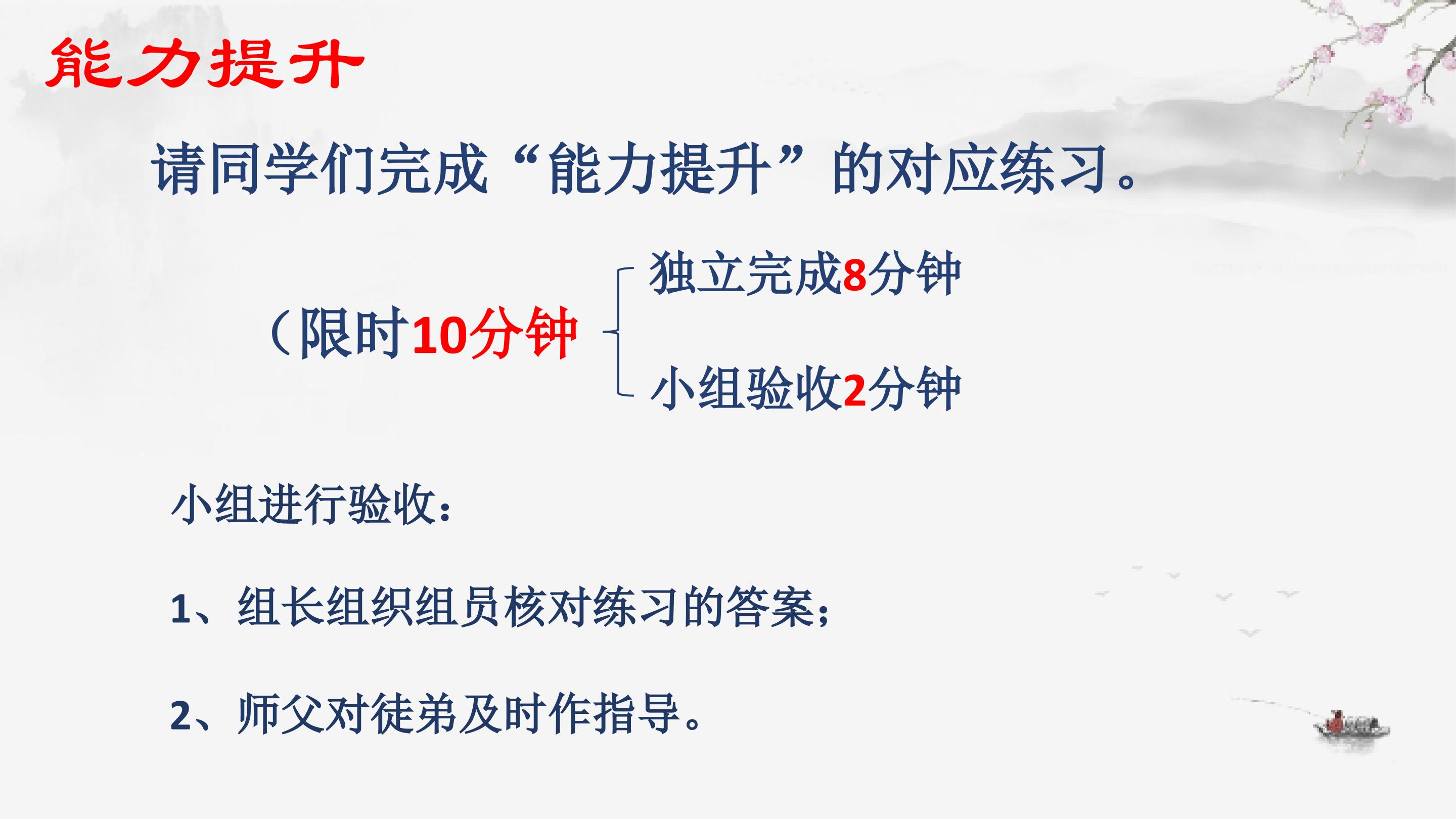 能力提升

请同学们完成“能力提升”的对应练习。

（限时10分钟

独立完成8分钟

小组验收2分钟

小组进行验收：

1、组长组织组员核对练习的答案；

2、师父对徒弟及时作指导。